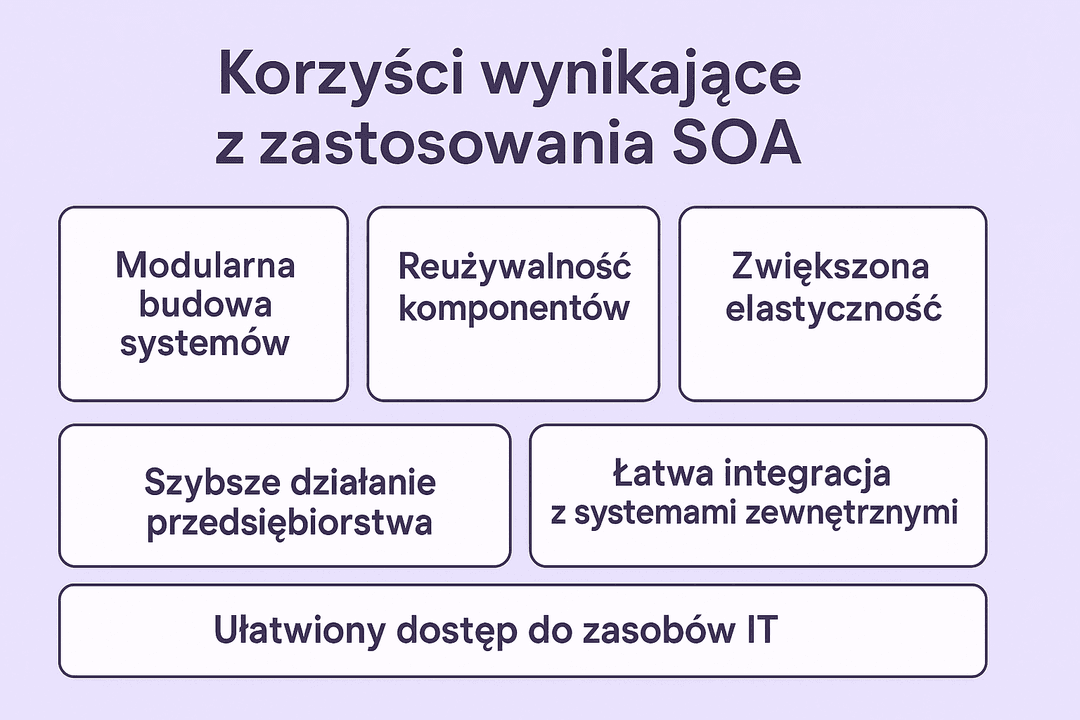 Korzyści wynikające z zastosowania SOA

Modularna budowa systemów

Reużywalność komponentów

Zwiększona elastyczność

Szybsze działanie przedsiębiorstwa

Łatwa integracja z systemami zewnętrznymi

Ułatwiony dostęp do zasobów IT